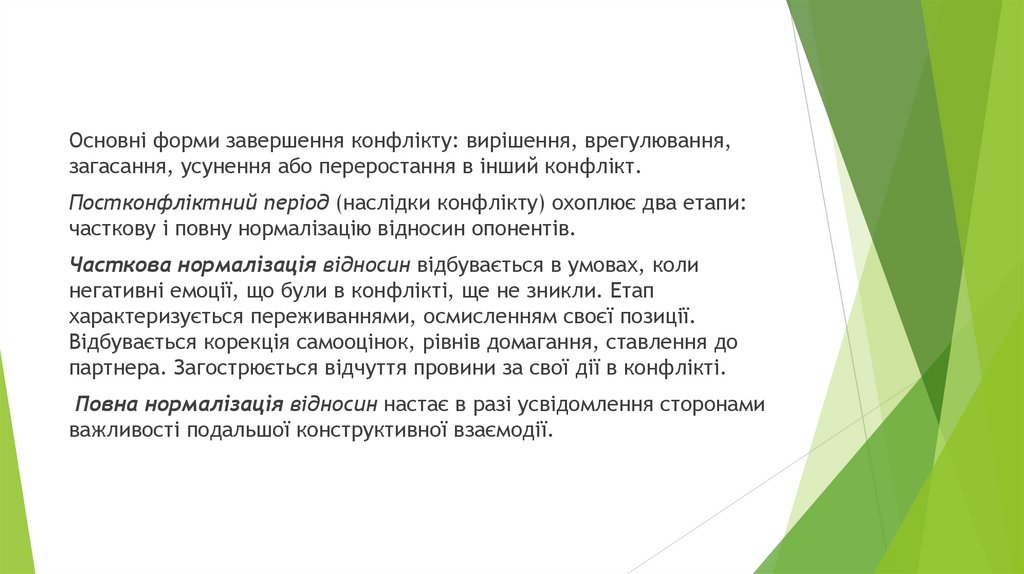 Основні форми завершення конфлікту: вирішення, врегулювання, загасання, усунення або переростання в інший конфлікт.

Постконфліктний період (наслідки конфлікту) охоплює два етапи: часткову і повну нормалізацію відносин опонентів.

Часткова нормалізація відносин відбувається в умовах, коли негативні емоції, що були в конфлікті, ще не зникли. Етап характеризується переживаннями, осмисленням своєї позиції. Відбувається корекція самооцінок, рівнів домагання, ставлення до партнера. Загострюється відчуття провини за свої дії в конфлікті.

Повна нормалізація відносин настає в разі усвідомлення сторонами важливості подальшої конструктивної взаємодії.